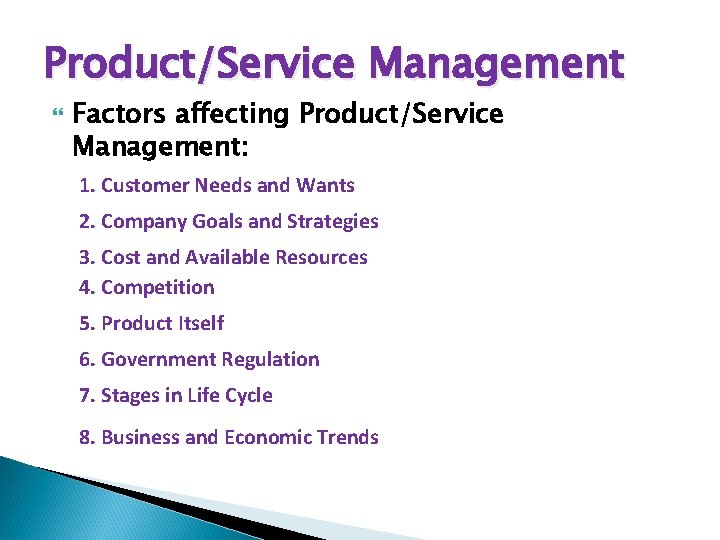 Product/Service Management

Factors affecting Product/Service Management:

1. Customer Needs and Wants
2. Company Goals and Strategies
3. Cost and Available Resources
4. Competition
5. Product Itself
6. Government Regulation
7. Stages in Life Cycle
8. Business and Economic Trends